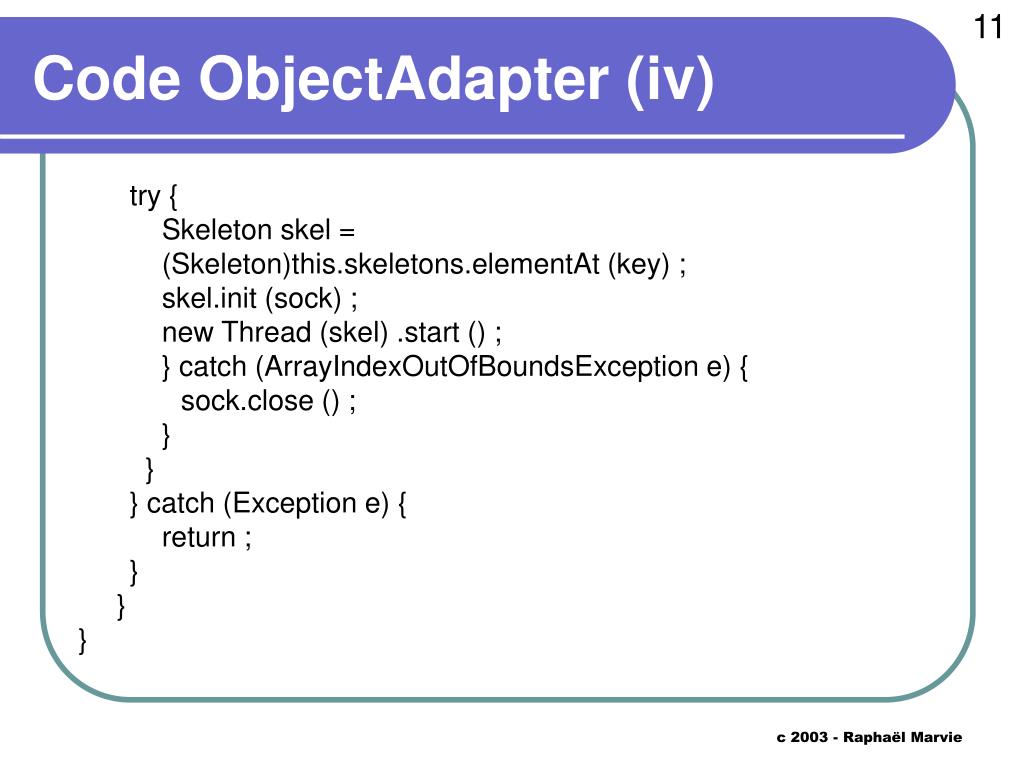 11

Code ObjectAdapter (iv)

try {
Skeleton skel =
(Skeleton)this.skeletons.elementAt (key) ;
skel.init (sock) ;
new Thread (skel) .start () ;
} catch (ArrayIndexOutOfBoundsException e) {
sock.close () ;
}
}
} catch (Exception e) {
return ;
}
}
}

c 2003 - Raphaël Marvie